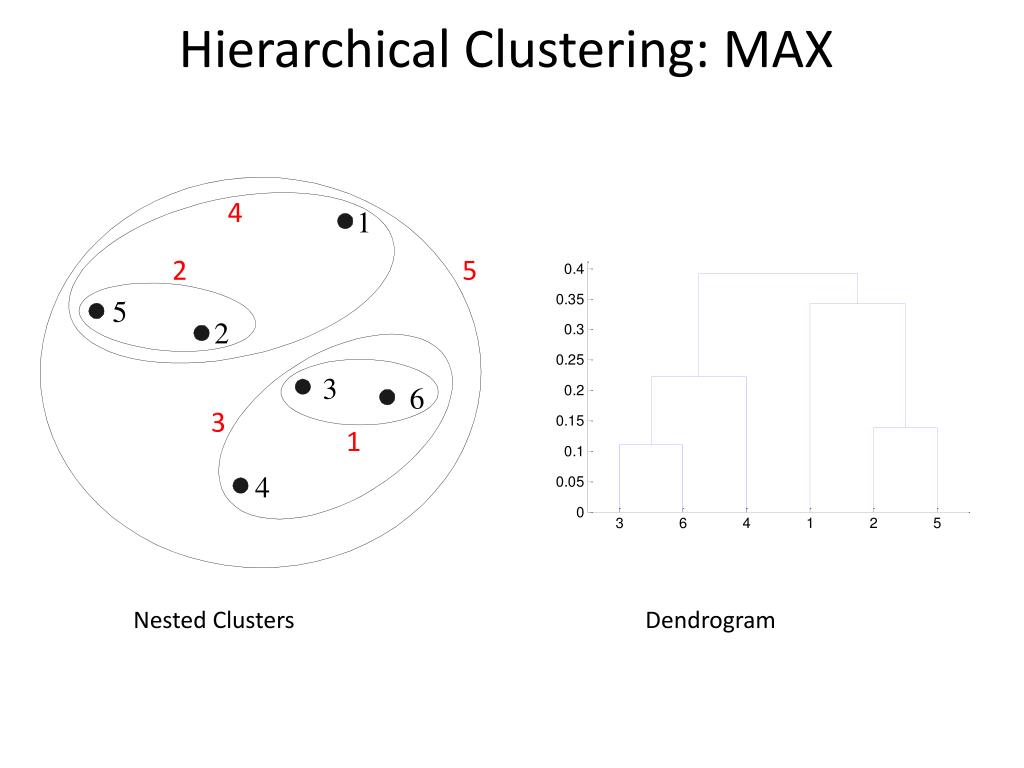 Hierarchical Clustering: MAX

4
1
2
5
5
2
3
6
3
1
4

0.4
0.35
0.3
0.25
0.2
0.15
0.1
0.05
0

3 6 4 1 2 5

Nested Clusters

Dendrogram